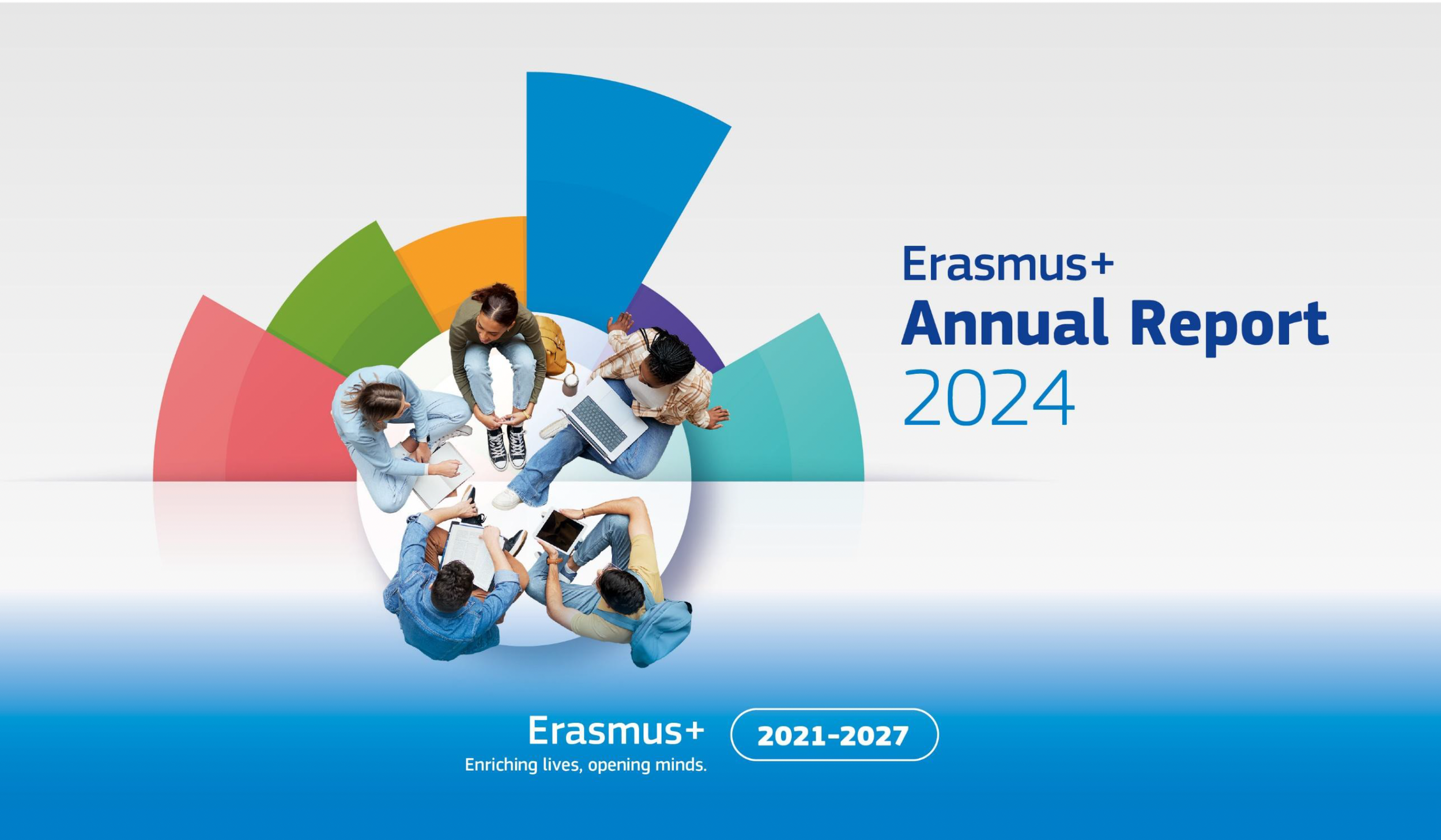 Erasmus+
Annual Report
2024

Erasmus+
Enriching lives, opening minds.

2021-2027